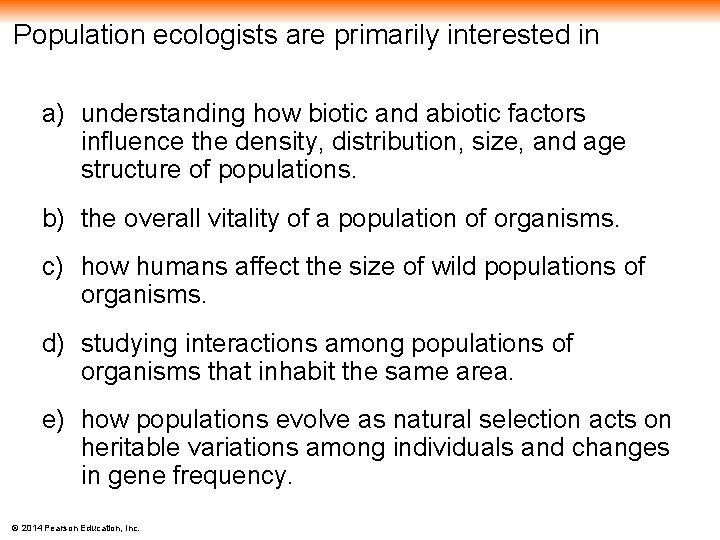 Population ecologists are primarily interested in

a) understanding how biotic and abiotic factors influence the density, distribution, size, and age structure of populations.

b) the overall vitality of a population of organisms.

c) how humans affect the size of wild populations of organisms.

d) studying interactions among populations of organisms that inhabit the same area.

e) how populations evolve as natural selection acts on heritable variations among individuals and changes in gene frequency.

© 2014 Pearson Education, Inc.